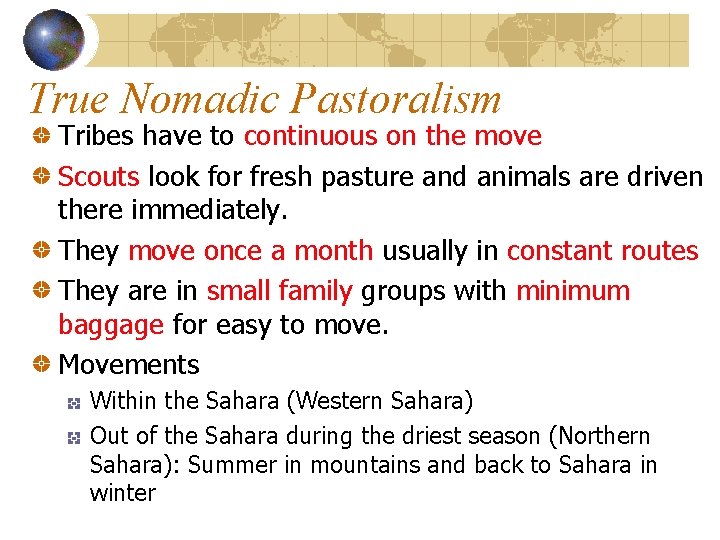 True Nomadic Pastoralism

Tribes have to continuous on the move

Scouts look for fresh pasture and animals are driven there immediately.

They move once a month usually in constant routes

They are in small family groups with minimum baggage for easy to move.

Movements

Within the Sahara (Western Sahara)

Out of the Sahara during the driest season (Northern Sahara): Summer in mountains and back to Sahara in winter